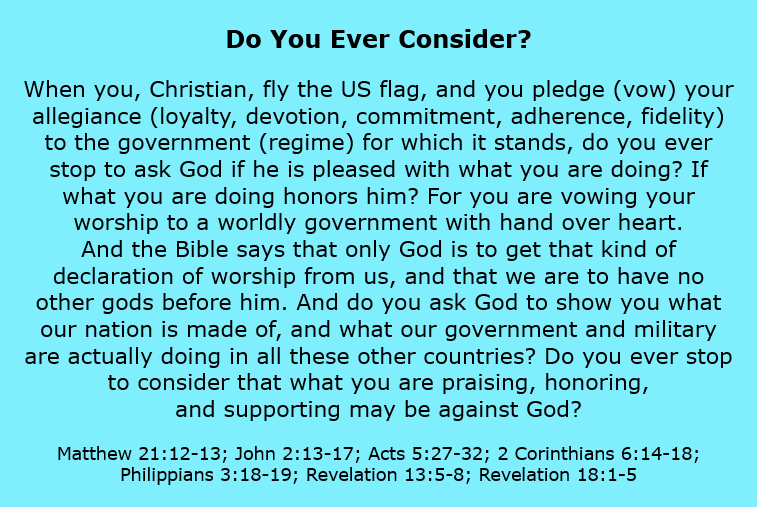 Do You Ever Consider?

When you, Christian, fly the US flag, and you pledge (vow) your allegiance (loyalty, devotion, commitment, adherence, fidelity) to the government (regime) for which it stands, do you ever stop to ask God if he is pleased with what you are doing? If what you are doing honors him? For you are vowing your worship to a worldly government with hand over heart. And the Bible says that only God is to get that kind of declaration of worship from us, and that we are to have no other gods before him. And do you ask God to show you what our nation is made of, and what our government and military are actually doing in all these other countries? Do you ever stop to consider that what you are praising, honoring, and supporting may be against God?

Matthew 21:12-13; John 2:13-17; Acts 5:27-32; 2 Corinthians 6:14-18; Philippians 3:18-19; Revelation 13:5-8; Revelation 18:1-5